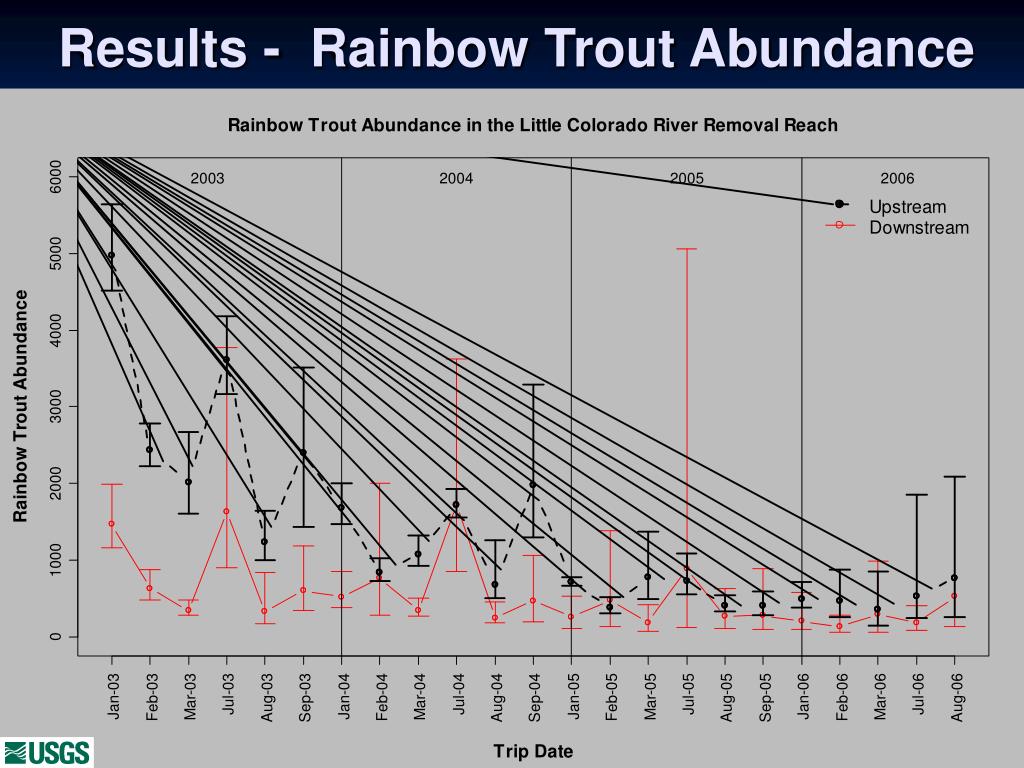 Results - Rainbow Trout Abundance

Rainbow Trout Abundance in the Little Colorado River Removal Reach

2003
2004
2005
2006

Upstream
Downstream

Rainbow Trout Abundance

6000
5000
4000
3000
2000
1000
0

Jan-03
Feb-03
Mar-03
Jul-03
Aug-03
Sep-03
Jan-04
Feb-04
Mar-04
Jul-04
Aug-04
Sep-04
Jan-05
Feb-05
Mar-05
Jul-05
Aug-05
Sep-05
Jan-06
Feb-06
Mar-06
Jul-06
Aug-06

Trip Date

USGS